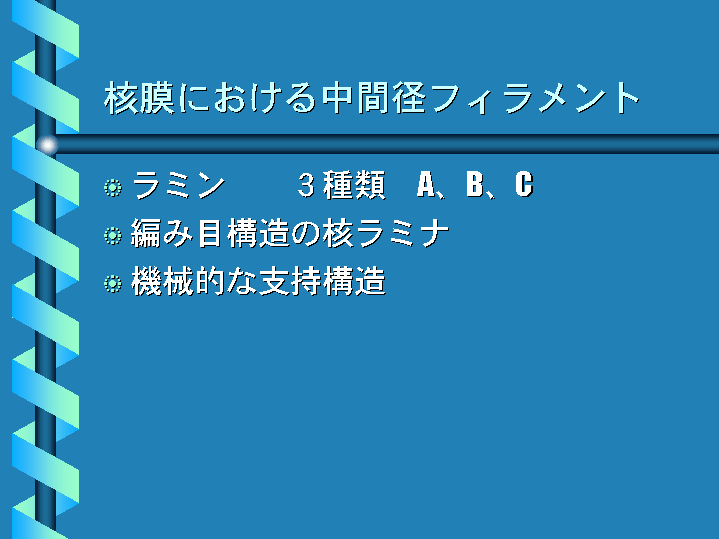 核膜における中間径フィラメント

ラミン　　３種類　A、B、C

編み目構造の核ラミナ

機械的な支持構造